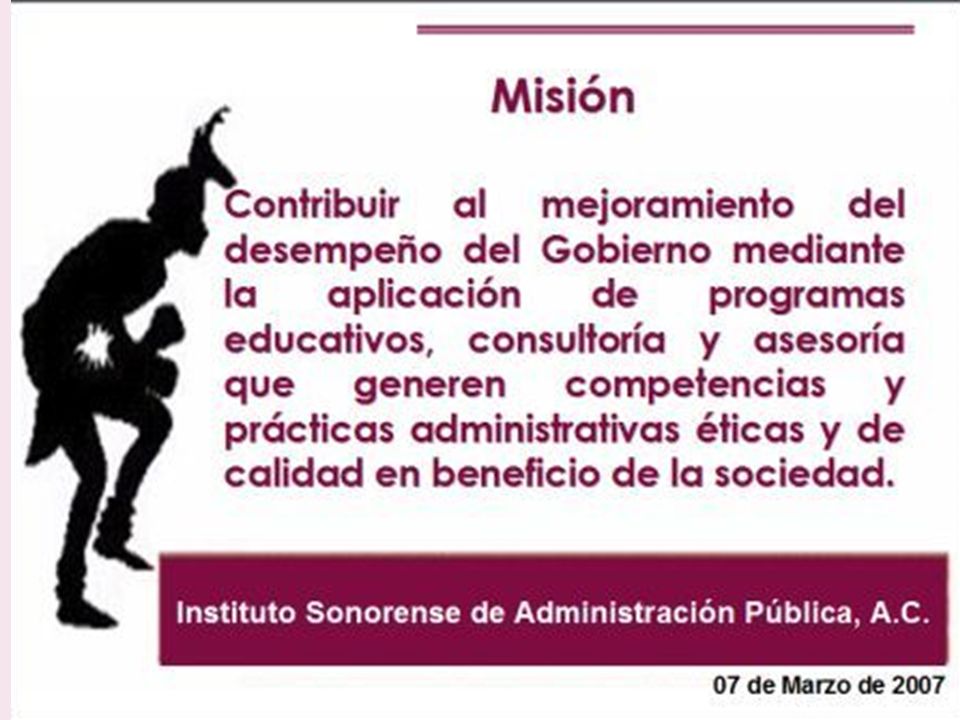 Misión

Contribuir al mejoramiento del desempeño del Gobierno mediante la aplicación de programas educativos, consultoría y asesoría que generen competencias y prácticas administrativas éticas y de calidad en beneficio de la sociedad.

Instituto Sonorense de Administración Pública, A.C.

07 de Marzo de 2007